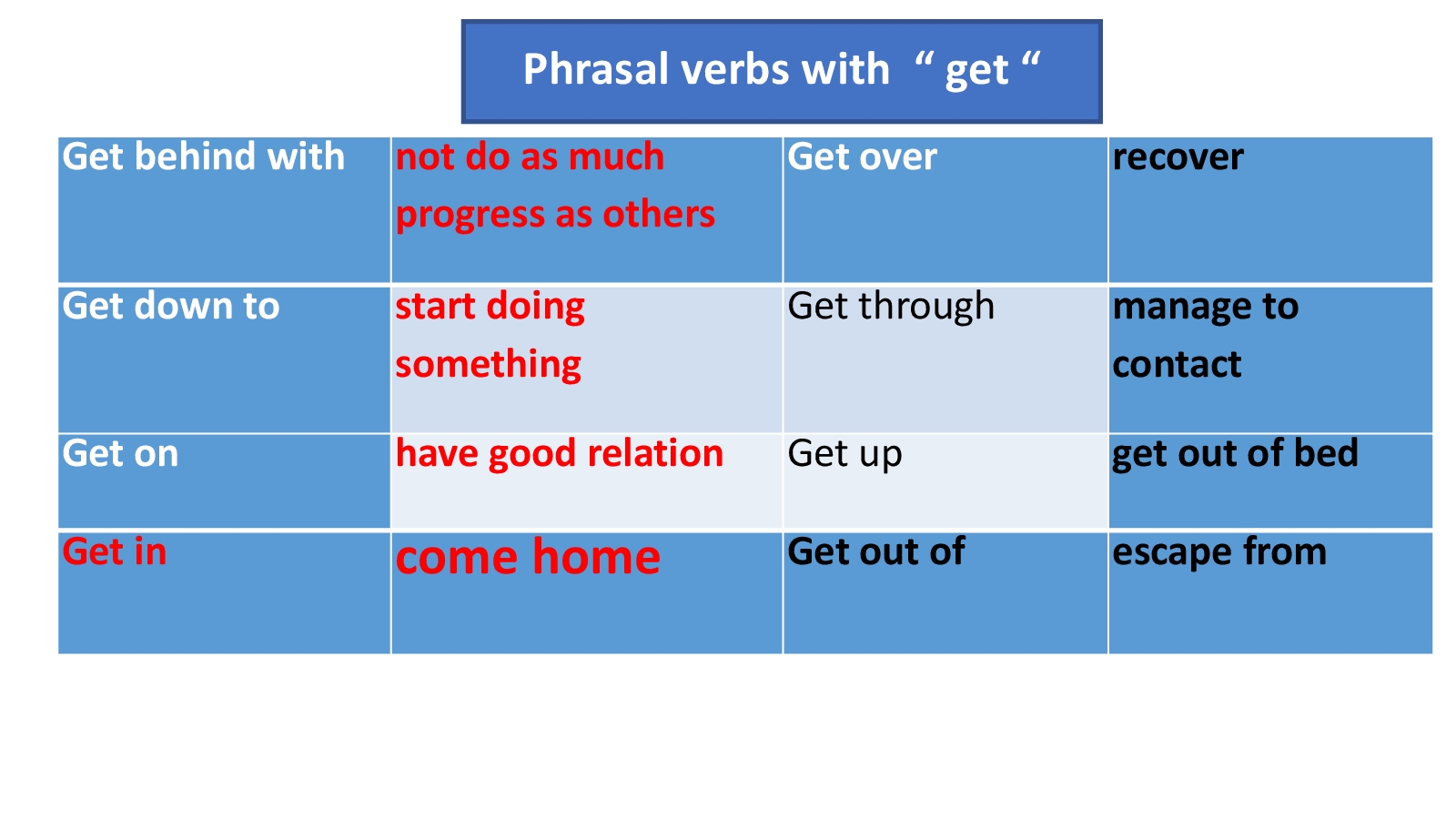 Phrasal verbs with “ get “

| Get behind with | not do as much progress as others | Get over | recover |
|---|---|---|---|
| Get down to | start doing something | Get through | manage to contact |
| Get on | have good relation | Get up | get out of bed |
| Get in | come home | Get out of | escape from |